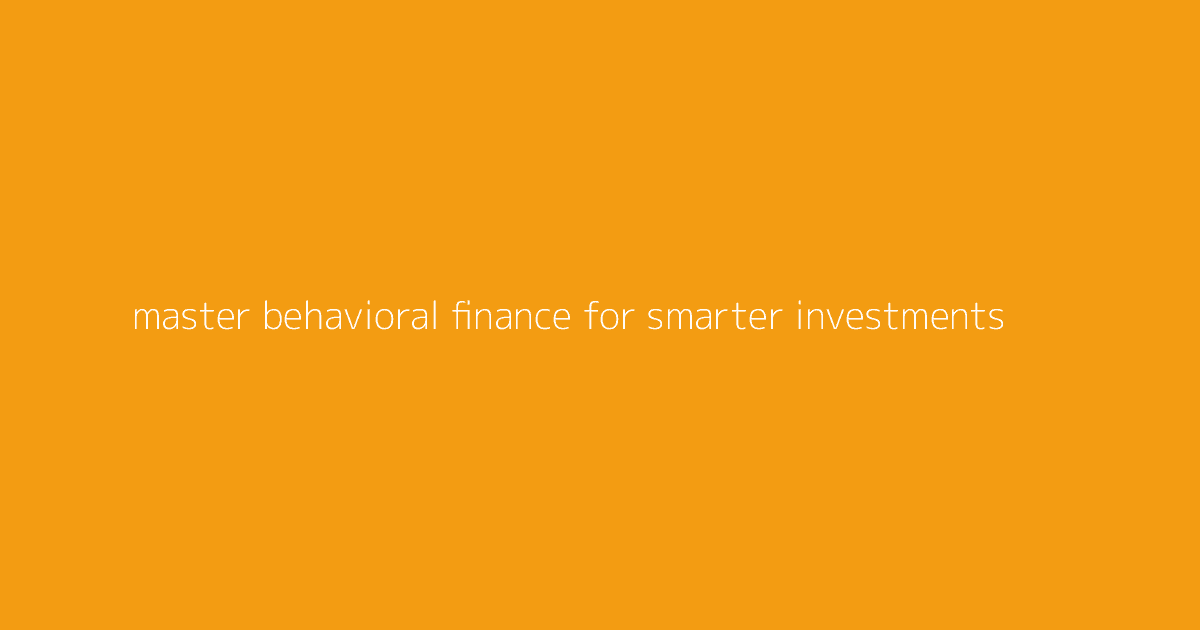 master behavioral finance for smarter investments